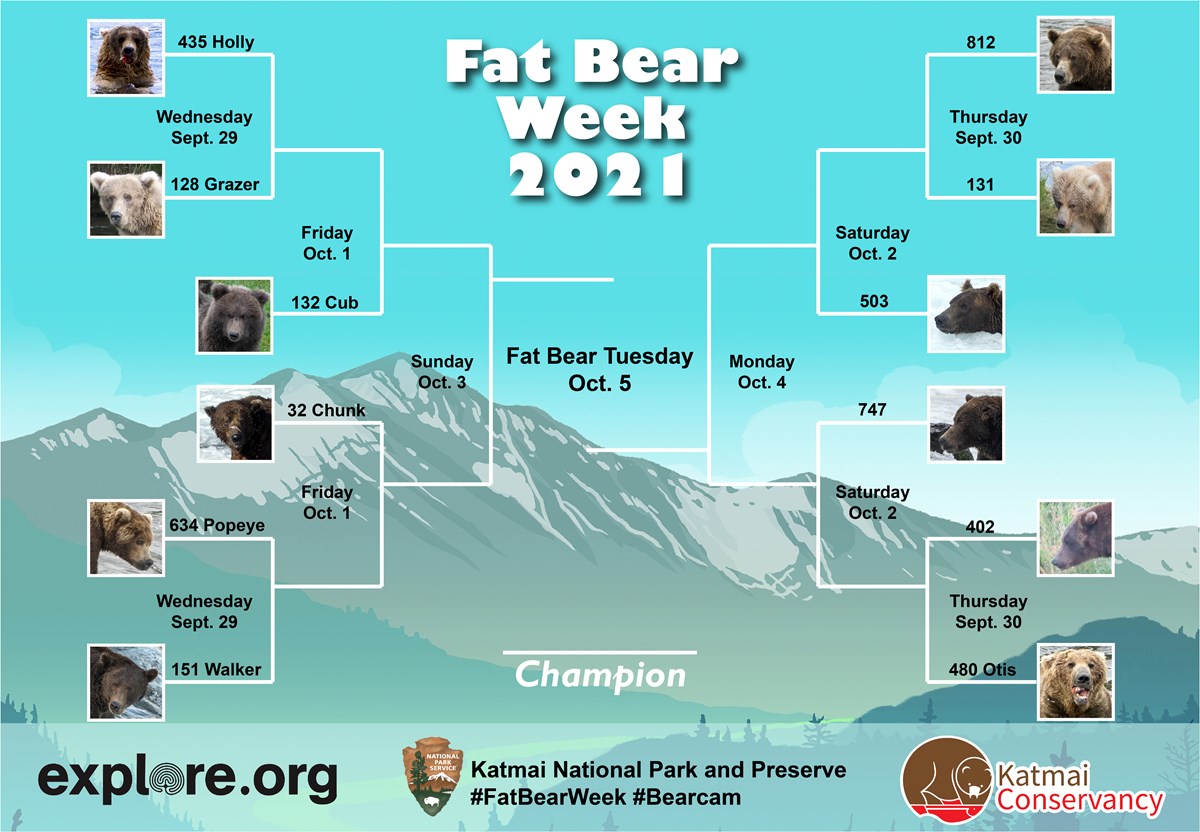 Fat Bear Week 2021

435 Holly

Wednesday Sept. 29

128 Grazer

Friday Oct. 1

132 Cub

Sunday Oct. 3

32 Chunk

Friday Oct. 1

634 Popeye

Wednesday Sept. 29

151 Walker

Fat Bear Tuesday Oct. 5

Champion

812

Thursday Sept. 30

131

Saturday Oct. 2

503

Monday Oct. 4

747

Saturday Oct. 2

402

Thursday Sept. 30

480 Otis

explore.org

NATIONAL PARK SERVICE

Katmai National Park and Preserve
#FatBearWeek #Bearcam

Katmai Conservancy